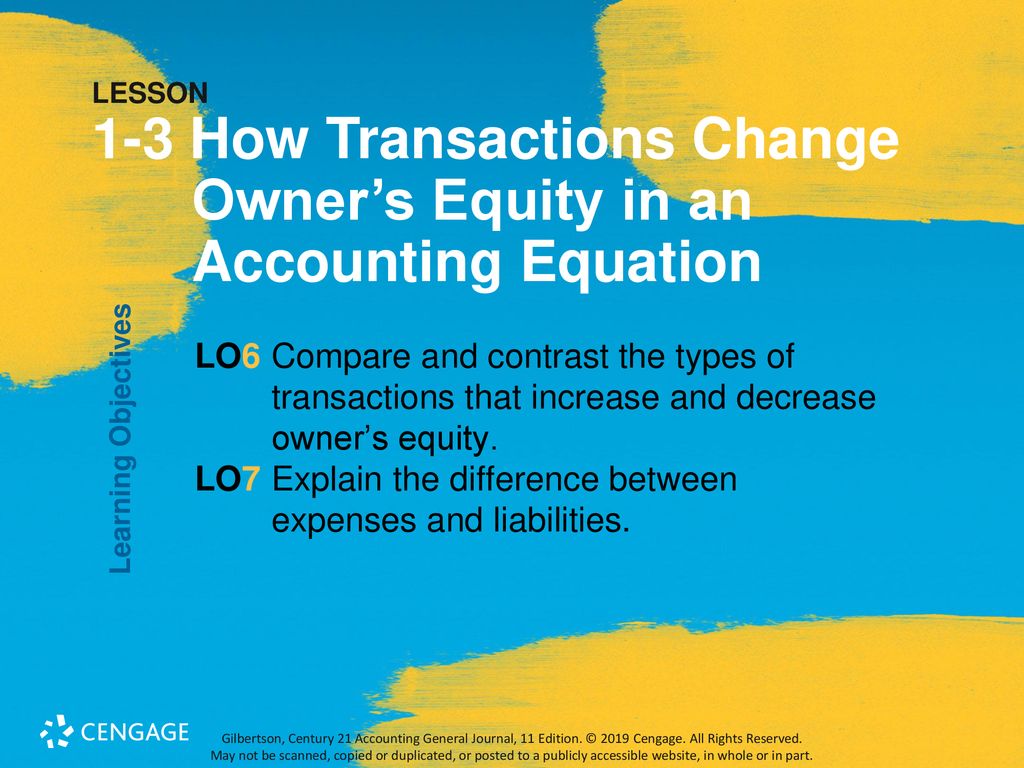 LESSON

1-3 How Transactions Change Owner's Equity in an Accounting Equation

Learning Objectives

LO6 Compare and contrast the types of transactions that increase and decrease owner's equity.

LO7 Explain the difference between expenses and liabilities.

CENGAGE

Gilbertson, Century 21 Accounting General Journal, 11 Edition. © 2019 Cengage. All Rights Reserved. May not be scanned, copied or duplicated, or posted to a publicly accessible website, in whole or in part.